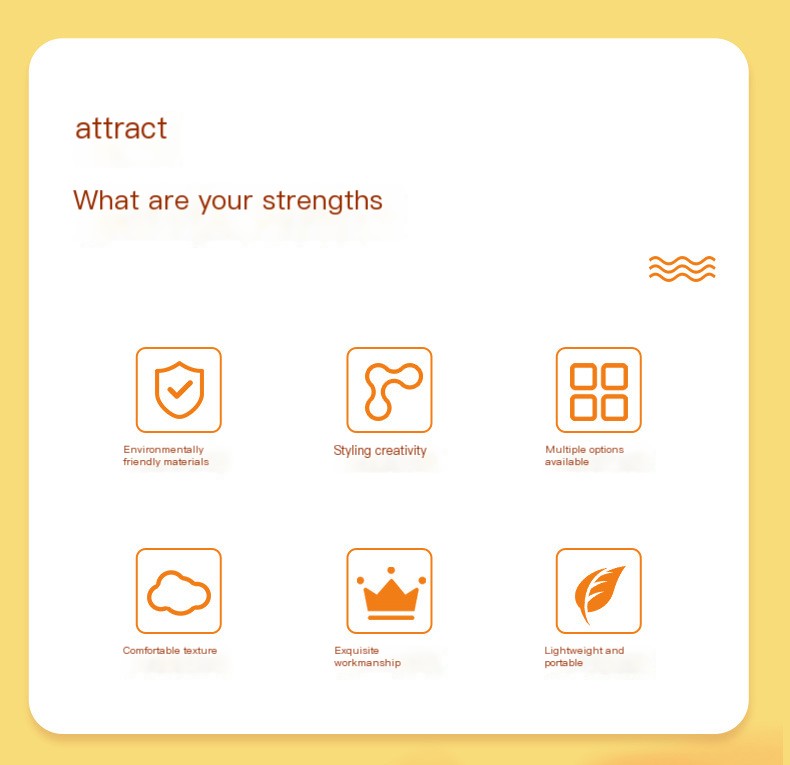 attract

What are your strengths

Environmentally friendly materials

Styling creativity

Multiple options available

Comfortable texture

Exquisite workmanship

Lightweight and portable